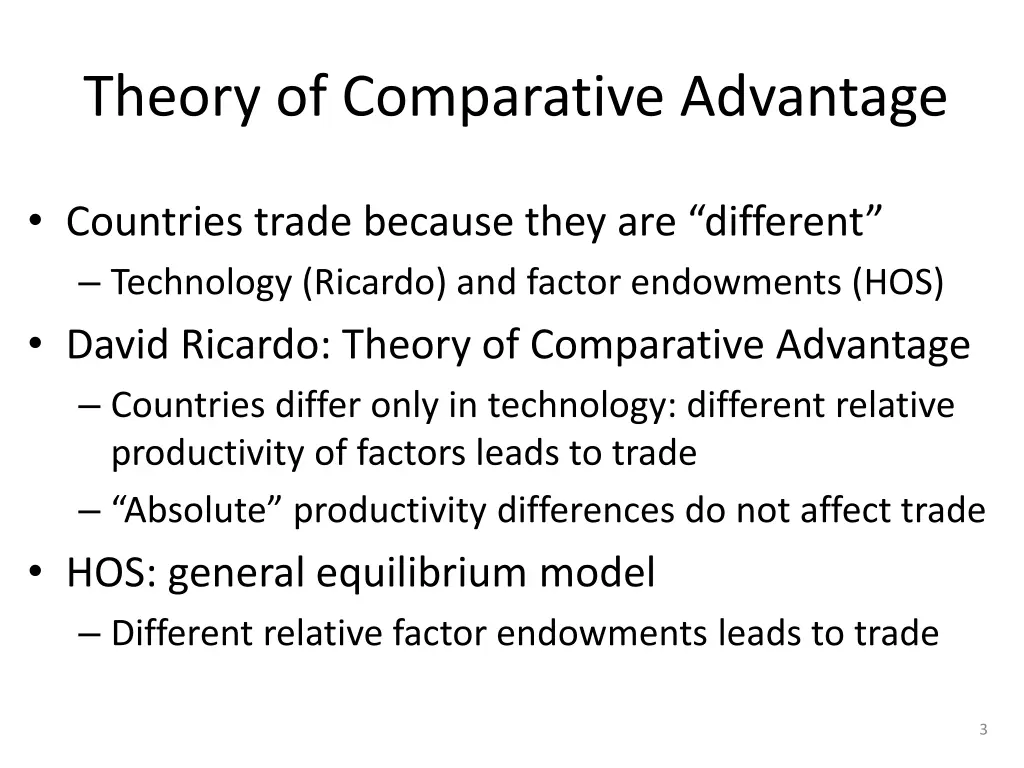 Theory of Comparative Advantage

• Countries trade because they are “different”
 – Technology (Ricardo) and factor endowments (HOS)
• David Ricardo: Theory of Comparative Advantage
 – Countries differ only in technology: different relative productivity of factors leads to trade
 – “Absolute” productivity differences do not affect trade
• HOS: general equilibrium model
 – Different relative factor endowments leads to trade

3